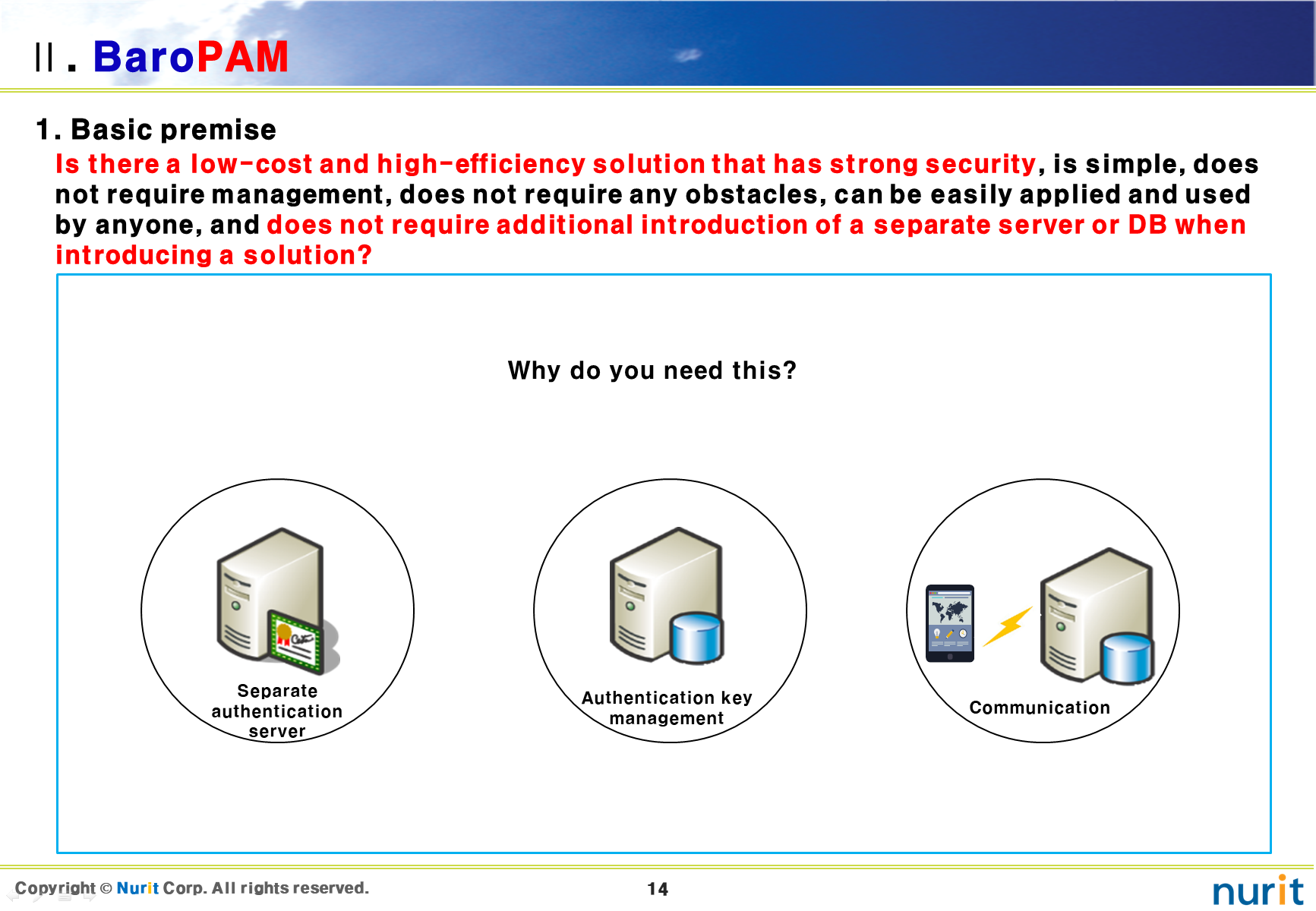 Ⅱ. BaroPAM

1. Basic premise

Is there a low-cost and high-efficiency solution that has strong security, is simple, does not require management, does not require any obstacles, can be easily applied and used by anyone, and does not require additional introduction of a separate server or DB when introducing a solution?

Why do you need this?

Separate authentication server

Authentication key management

Communication

Copyright © Nurit Corp. All rights reserved.

14

nurit